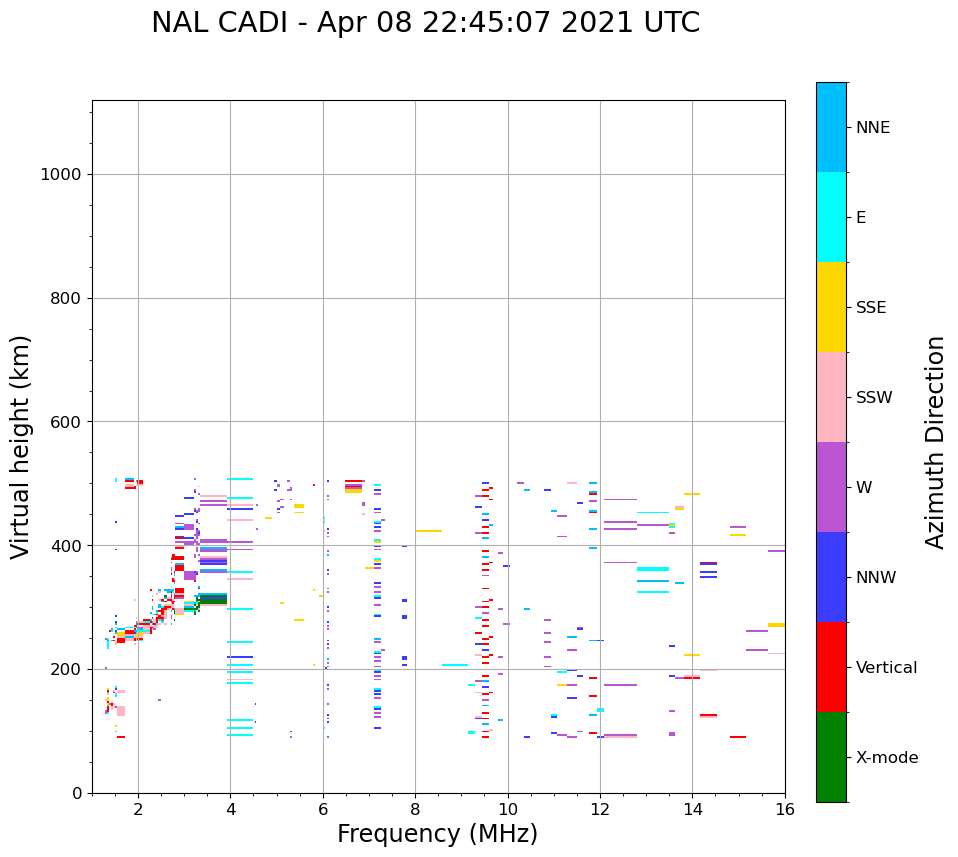 NAL CADI - Apr 08 22:45:07 2021 UTC

Virtual height (km)

1000
800
600
400
200
0

2
4
6
8
10
12
14
16

Frequency (MHz)

NNE
E
SSE
SSW
W
NNW
Vertical
X-mode

Azimuth Direction